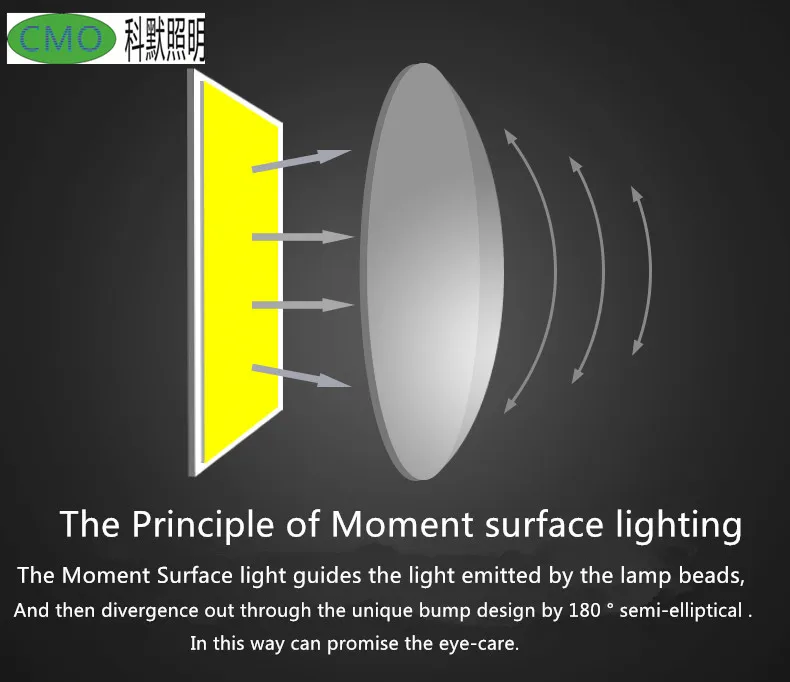 CMO 科默照明

The Principle of Moment surface lighting

The Moment Surface light guides the light emitted by the lamp beads, And then divergence out through the unique bump design by 180 ° semi-elliptical . In this way can promise the eye-care.